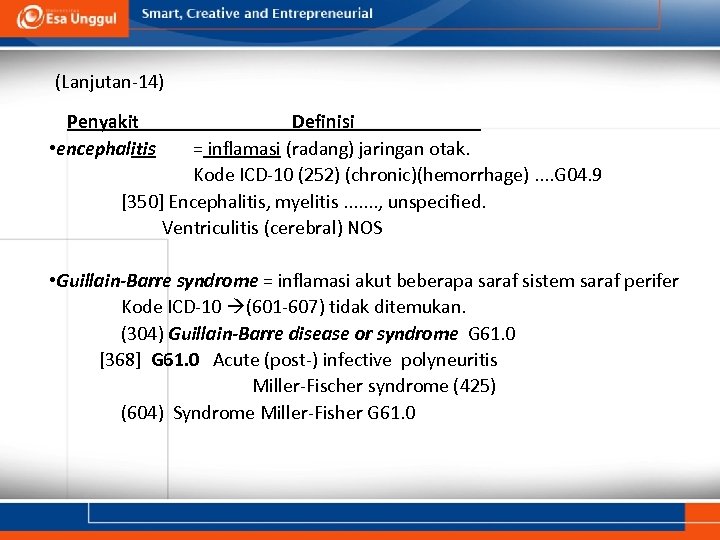 Esa Unggul

Smart, Creative and Entrepreneurial

(Lanjutan-14)

Penyakit Definisi

•encephalitis = inflamasi (radang) jaringan otak.
Kode ICD-10 (252) (chronic)(hemorrhage) ....G04.9
[350] Encephalitis, myelitis ......., unspecified.
Ventriculitis (cerebral) NOS

•Guillain-Barre syndrome = inflamasi akut beberapa saraf sistem saraf perifer
Kode ICD-10 →(601-607) tidak ditemukan.
(304) Guillain-Barre disease or syndrome G61.0
[368] G61.0 Acute (post-) infective polyneuritis
Miller-Fischer syndrome (425)
(604) Syndrome Miller-Fisher G61.0